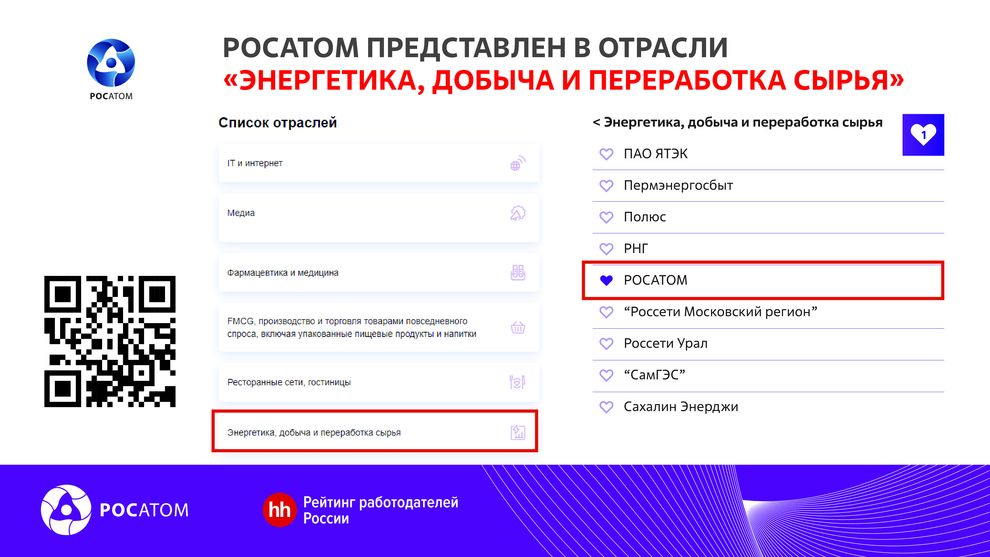 РОСАТОМ

РОСАТОМ ПРЕДСТАВЛЕН В ОТРАСЛИ
«ЭНЕРГЕТИКА, ДОБЫЧА И ПЕРЕРАБОТКА СЫРЬЯ»

Список отраслей

IT и интернет

Медиа

Фармацевтика и медицина

FMCG, производство и торговля товарами повседневного спроса, включая упакованные пищевые продукты и напитки

Ресторанные сети, гостиницы

Энергетика, добыча и переработка сырья

< Энергетика, добыча и переработка сырья

1

ПАО ЯТЭК

Пермэнергосбыт

Полюс

РНГ

РОСАТОМ

“Россети Московский регион”

Россети Урал

“СамГЭС”

Сахалин Энерджи

РОСАТОМ

hh Рейтинг работодателей России